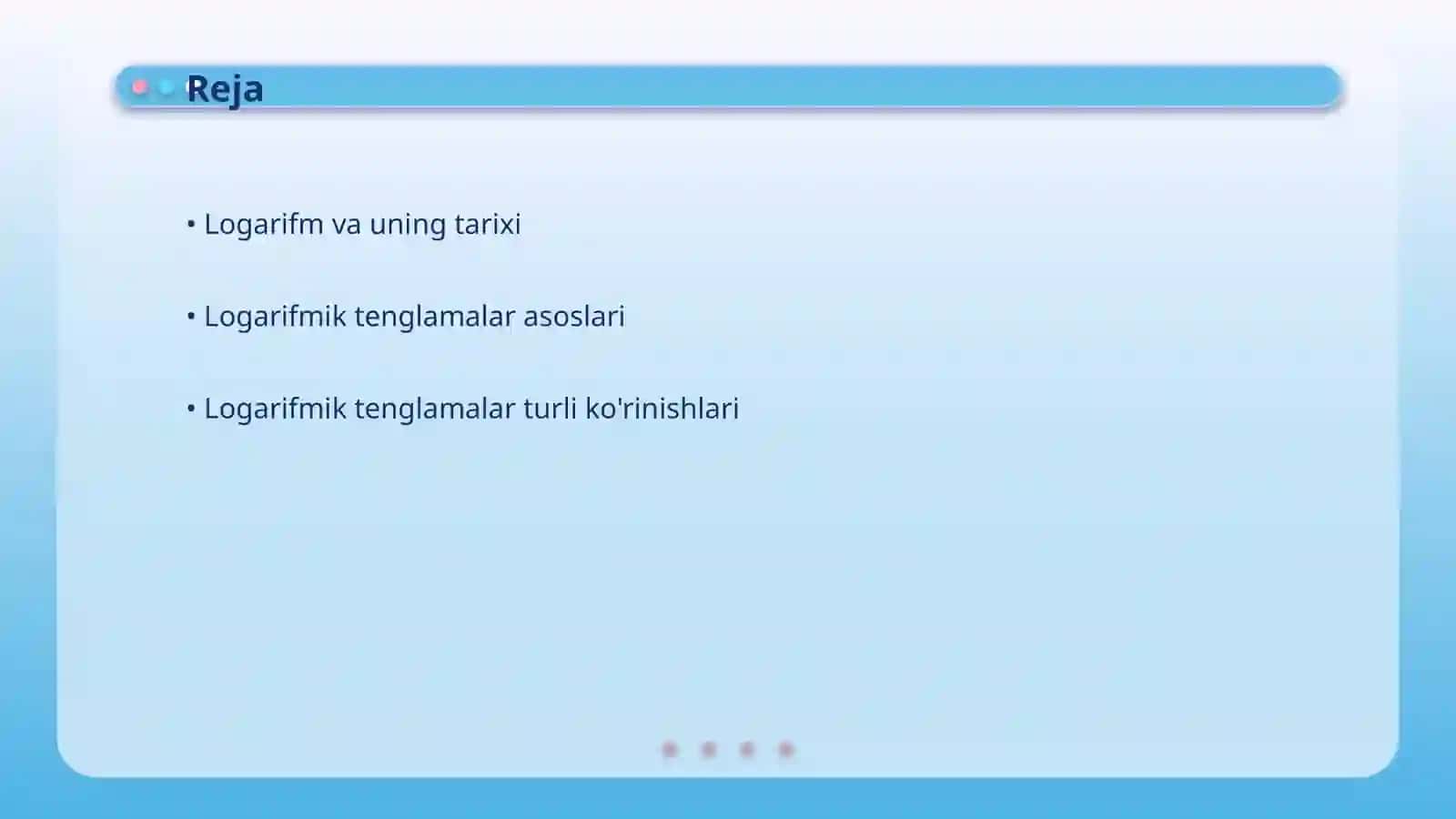 Reja

• Logarifm va uning tarixi

• Logarifmik tenglamalar asoslari

• Logarifmik tenglamalar turli ko'rinishlari